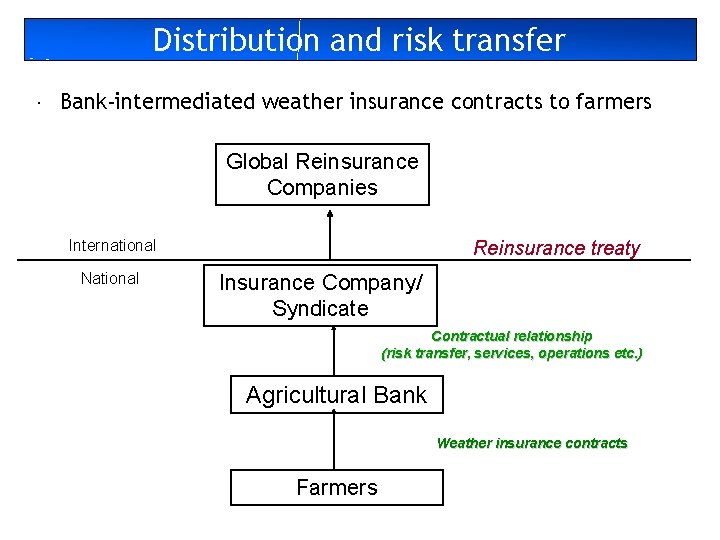 Distribution and risk transfer

· Bank-intermediated weather insurance contracts to farmers

Global Reinsurance Companies

International

Reinsurance treaty

National

Insurance Company/ Syndicate

Contractual relationship (risk transfer, services, operations etc.)

Agricultural Bank

Weather insurance contracts

Farmers